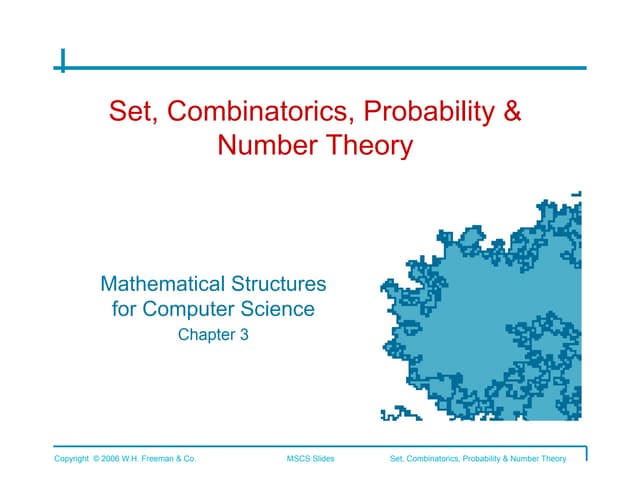 Set, Combinatorics, Probability & Number Theory

Mathematical Structures for Computer Science
Chapter 3

Copyright © 2006 W.H. Freeman & Co.
MSCS Slides
Set, Combinatorics, Probability & Number Theory